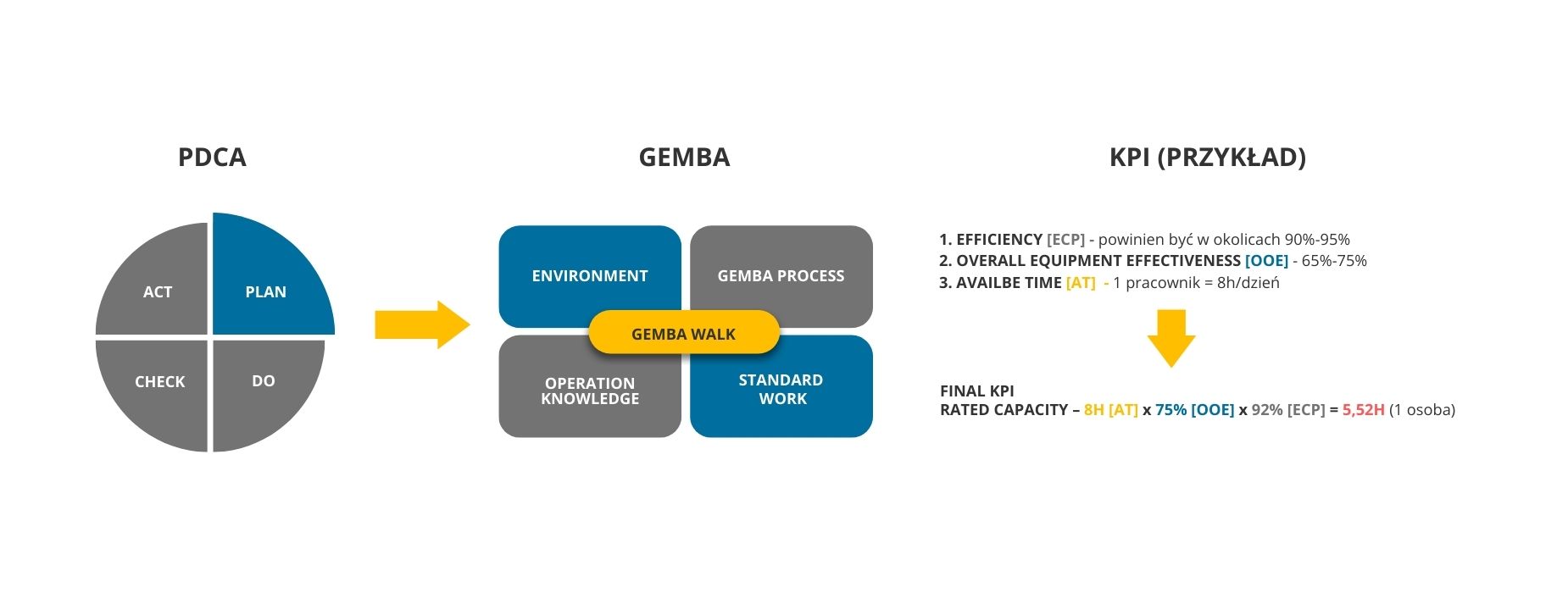 PDCA

ACT

PLAN

CHECK

DO

GEMBA

ENVIRONMENT

GEMBA PROCESS

GEMBA WALK

OPERATION KNOWLEDGE

STANDARD WORK

KPI (PRZYKŁAD)

1. EFFICIENCY [ECP] - powinien być w okolicach 90%-95%
2. OVERALL EQUIPMENT EFFECTIVENESS [OOE] - 65%-75%
3. AVAILBE TIME [AT] - 1 pracownik = 8h/dzień

FINAL KPI
RATED CAPACITY – 8H [AT] x 75% [OOE] x 92% [ECP] = 5,52H (1 osoba)